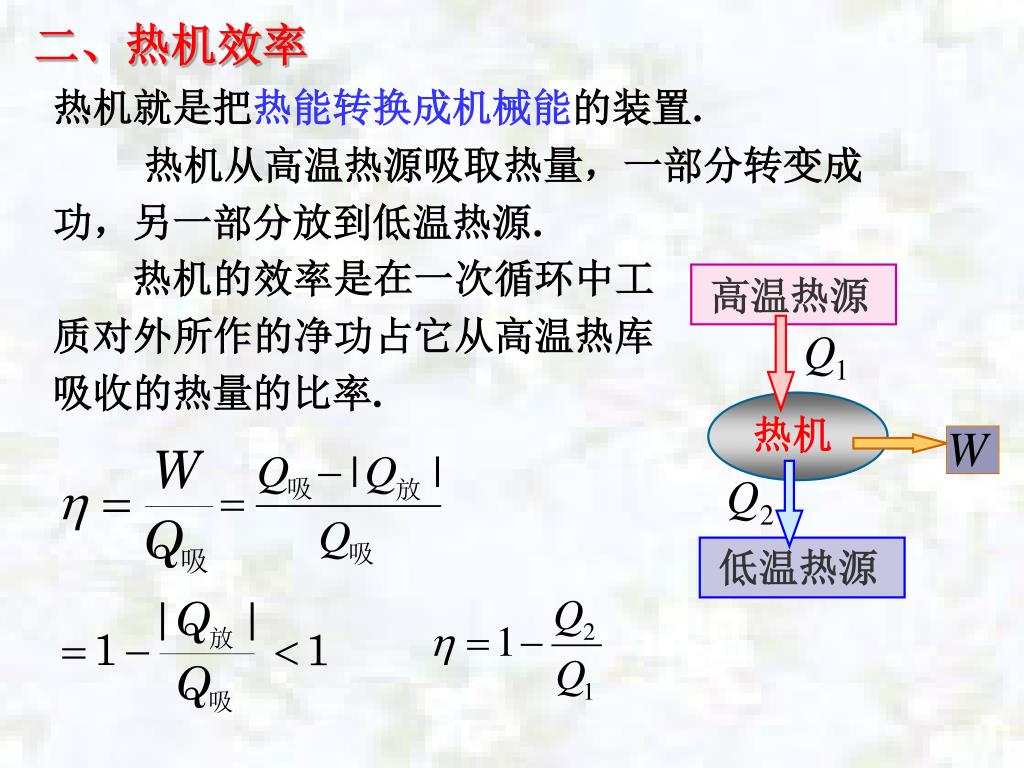 二、热机效率

热机就是把热能转换成机械能的装置.

热机从高温热源吸取热量，一部分转变成功，另一部分放到低温热源.

热机的效率是在一次循环中工质对外所作的净功占它从高温热库吸收的热量的比率.

高温热源

$Q_1$

热机

$W$

$Q_2$

低温热源

$\eta = \frac{W}{Q_{吸}} = \frac{Q_{吸} - |Q_{放}|}{Q_{吸}}$

$= 1 - \frac{|Q_{放}|}{Q_{吸}} < 1$

$\eta = 1 - \frac{Q_2}{Q_1}$